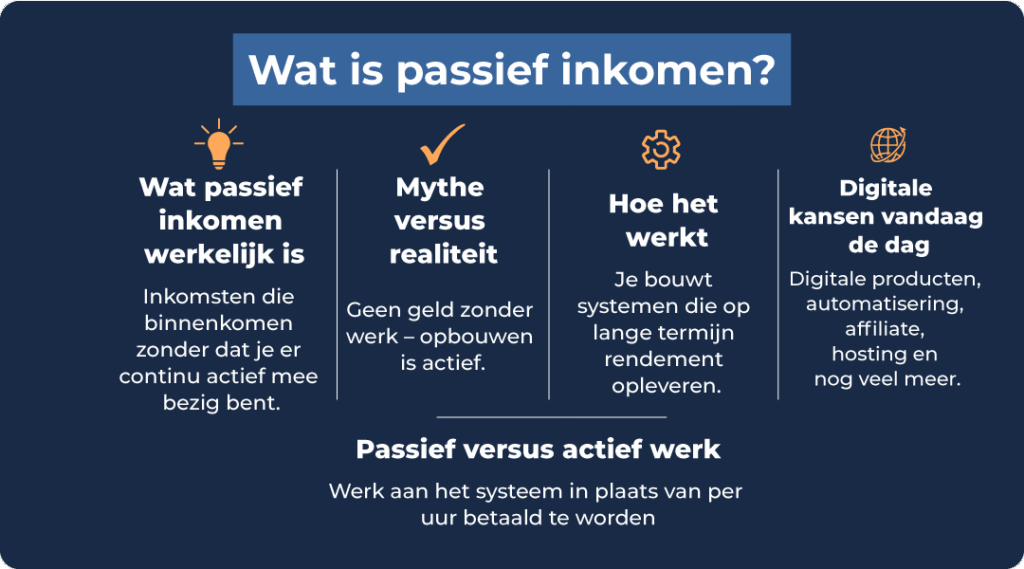 Wat is passief inkomen?

Wat passief inkomen werkelijk is

Inkomsten die binnenkomen zonder dat je er continu actief mee bezig bent.

Mythe versus realiteit

Geen geld zonder werk – opbouwen is actief.

Hoe het werkt

Je bouwt systemen die op lange termijn rendement opleveren.

Digitale kansen vandaag de dag

Digitale producten, automatisering, affiliate, hosting en nog veel meer.

Passief versus actief werk

Werk aan het systeem in plaats van per uur betaald te worden